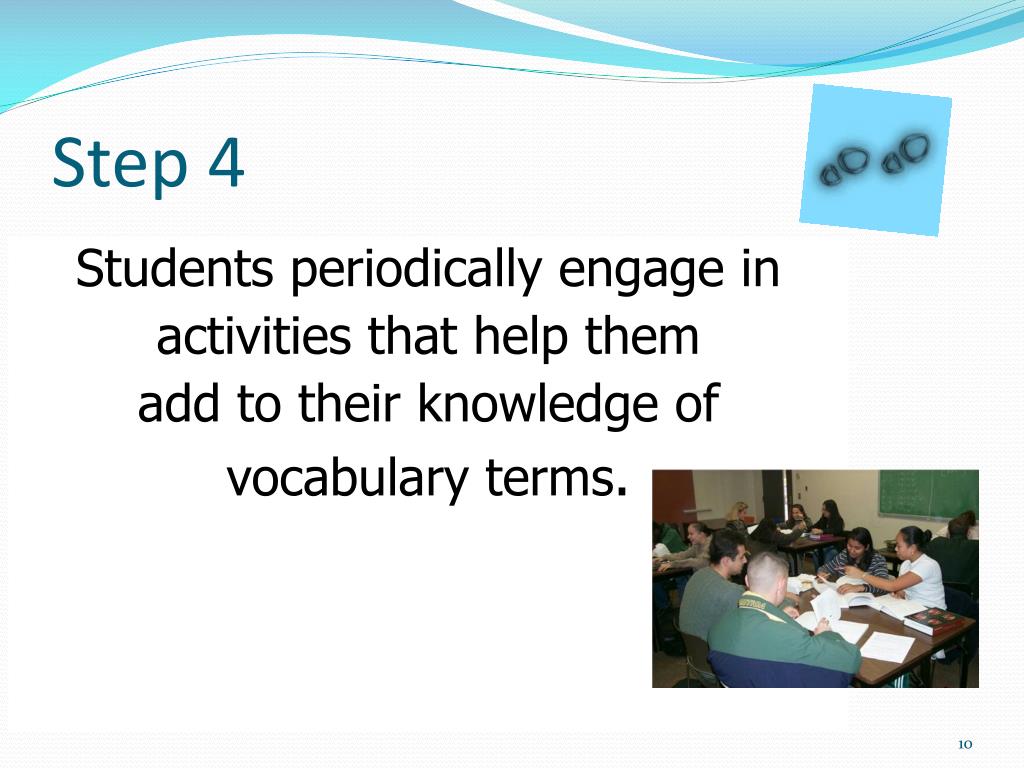 Step 4

Students periodically engage in activities that help them add to their knowledge of vocabulary terms.

10